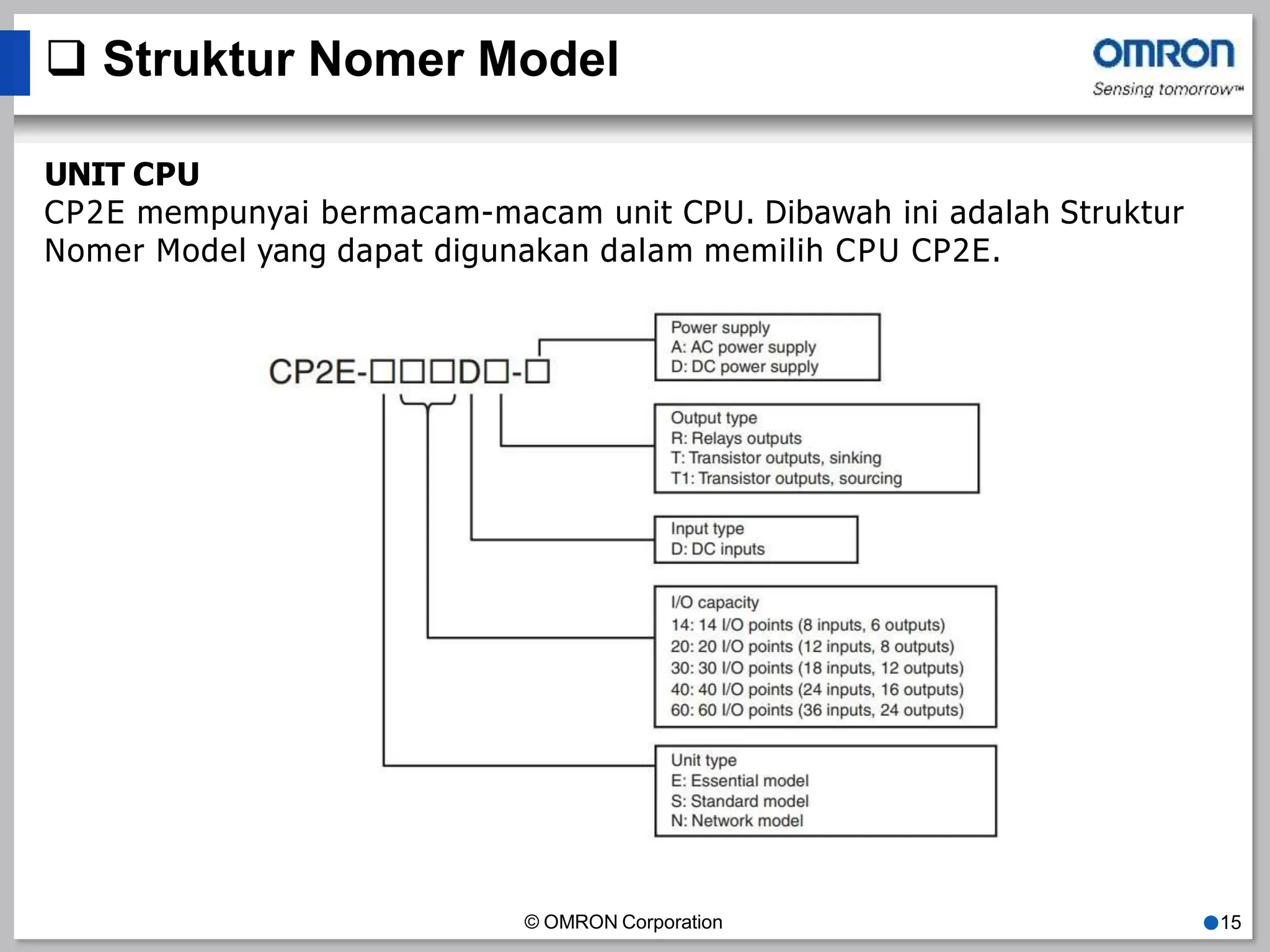 ❑ Struktur Nomer Model

OMRON
Sensing tomorrow™

UNIT CPU
CP2E mempunyai bermacam-macam unit CPU. Dibawah ini adalah Struktur Nomer Model yang dapat digunakan dalam memilih CPU CP2E.

CP2E-□□□D□-□

Power supply
A: AC power supply
D: DC power supply

Output type
R: Relays outputs
T: Transistor outputs, sinking
T1: Transistor outputs, sourcing

Input type
D: DC inputs

I/O capacity
14: 14 I/O points (8 inputs, 6 outputs)
20: 20 I/O points (12 inputs, 8 outputs)
30: 30 I/O points (18 inputs, 12 outputs)
40: 40 I/O points (24 inputs, 16 outputs)
60: 60 I/O points (36 inputs, 24 outputs)

Unit type
E: Essential model
S: Standard model
N: Network model

© OMRON Corporation

15